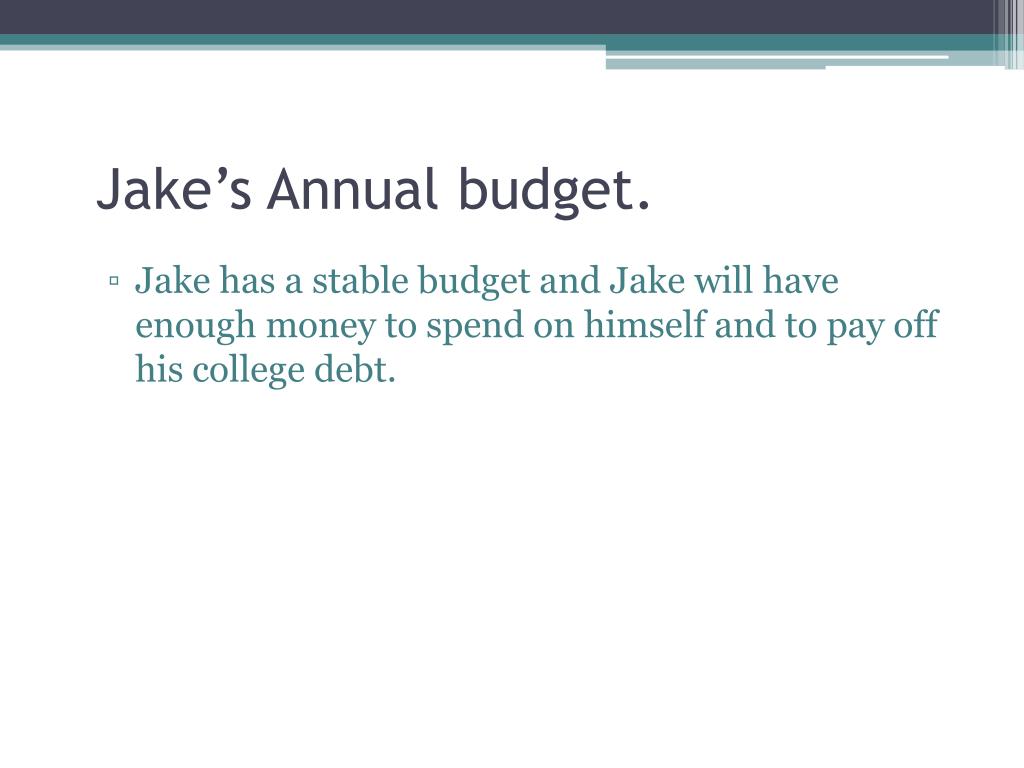 Jake’s Annual budget.

▫ Jake has a stable budget and Jake will have enough money to spend on himself and to pay off his college debt.